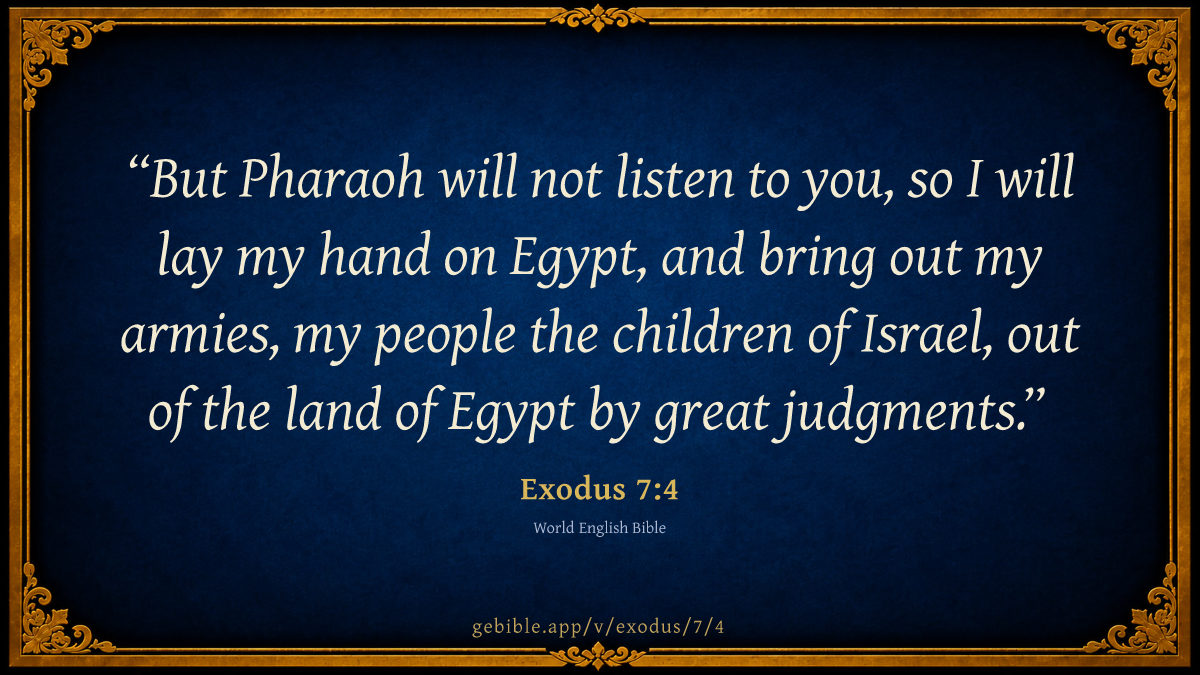 “But Pharaoh will not listen to you, so I will lay my hand on Egypt, and bring out my armies, my people the children of Israel, out of the land of Egypt by great judgments.”

Exodus 7:4

World English Bible

gebible.app/v/exodus/7/4